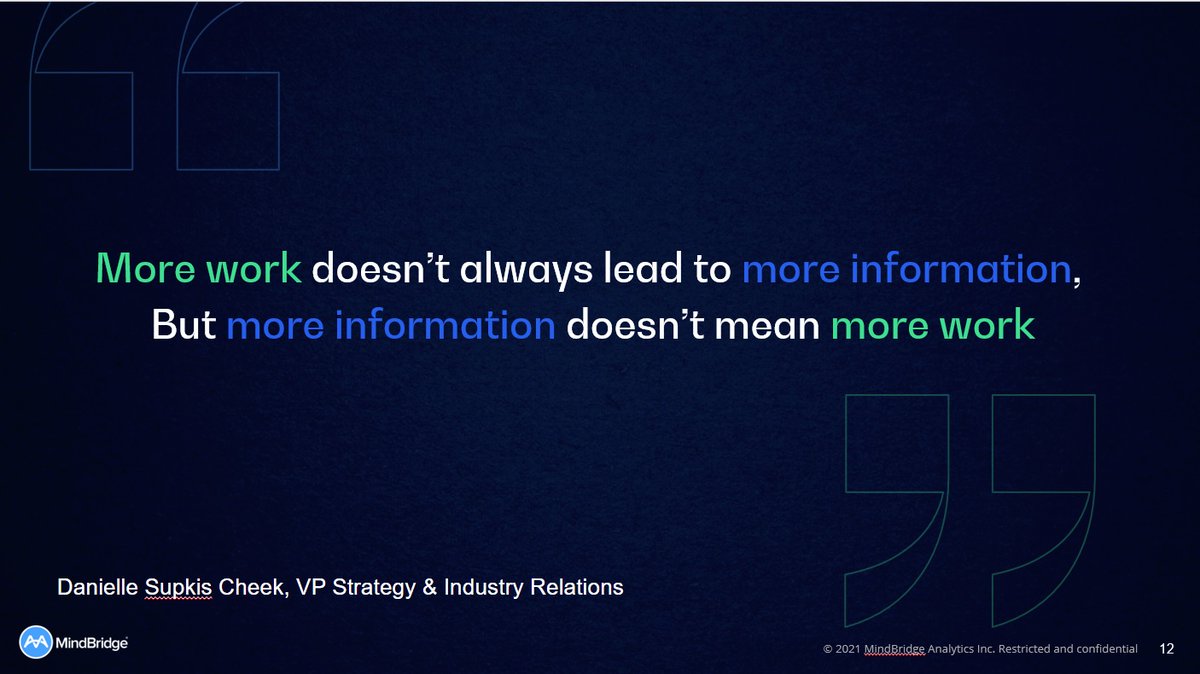 More work doesn’t always lead to more information,
But more information doesn’t mean more work

Danielle Supkis Cheek, VP Strategy & Industry Relations

MindBridge

© 2021 MindBridge Analytics Inc. Restricted and confidential 12